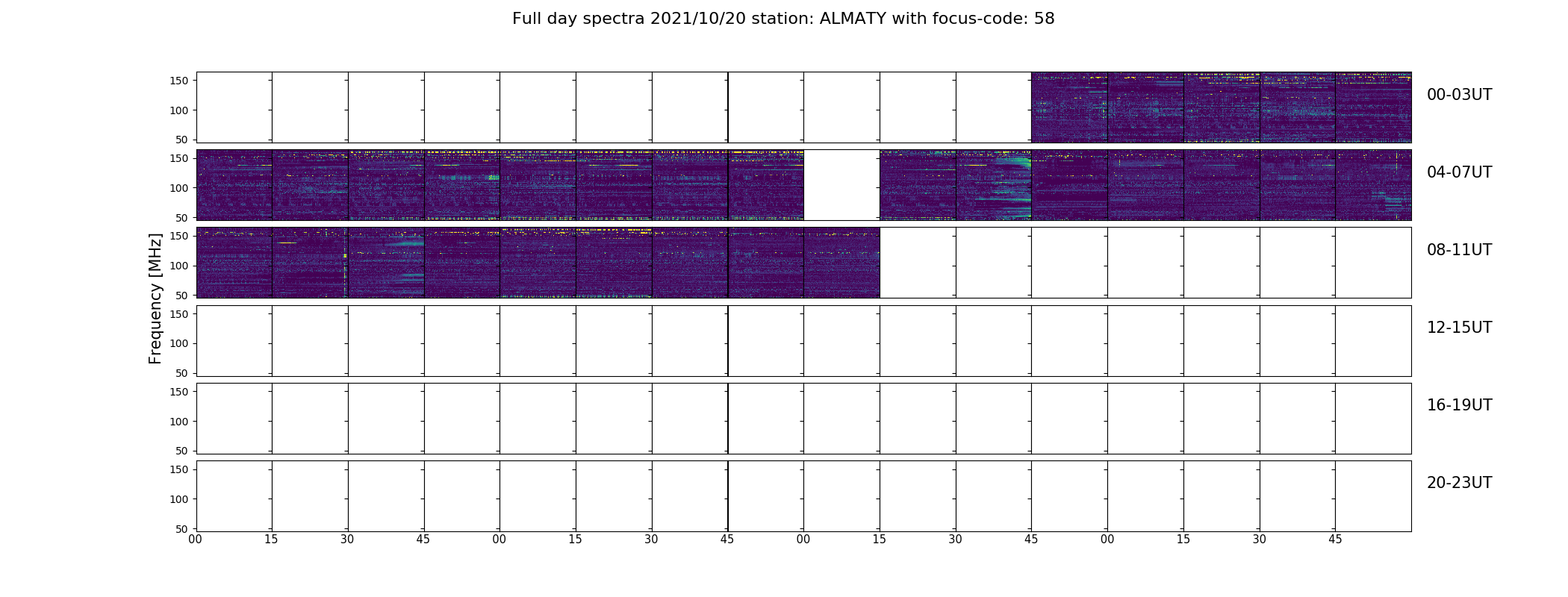 Full day spectra 2021/10/20 station: ALMATY with focus-code: 58

Frequency [MHz]

150
100
50
00-03UT

150
100
50
04-07UT

150
100
50
08-11UT

150
100
50
12-15UT

150
100
50
16-19UT

150
100
50
20-23UT

00 15 30 45 00 15 30 45 00 15 30 45 00 15 30 45